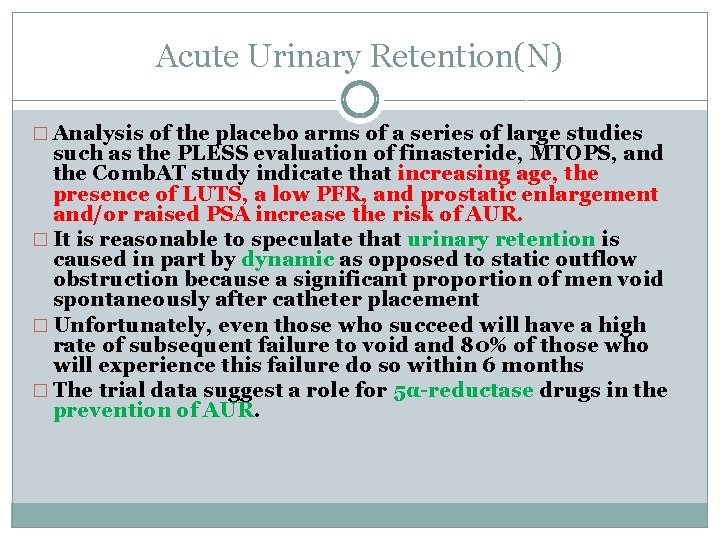 Acute Urinary Retention(N)

□ Analysis of the placebo arms of a series of large studies such as the PLESS evaluation of finasteride, MTOPS, and the CombAT study indicate that increasing age, the presence of LUTS, a low PFR, and prostatic enlargement and/or raised PSA increase the risk of AUR.

□ It is reasonable to speculate that urinary retention is caused in part by dynamic as opposed to static outflow obstruction because a significant proportion of men void spontaneously after catheter placement

□ Unfortunately, even those who succeed will have a high rate of subsequent failure to void and 80% of those who will experience this failure do so within 6 months

□ The trial data suggest a role for 5α-reductase drugs in the prevention of AUR.